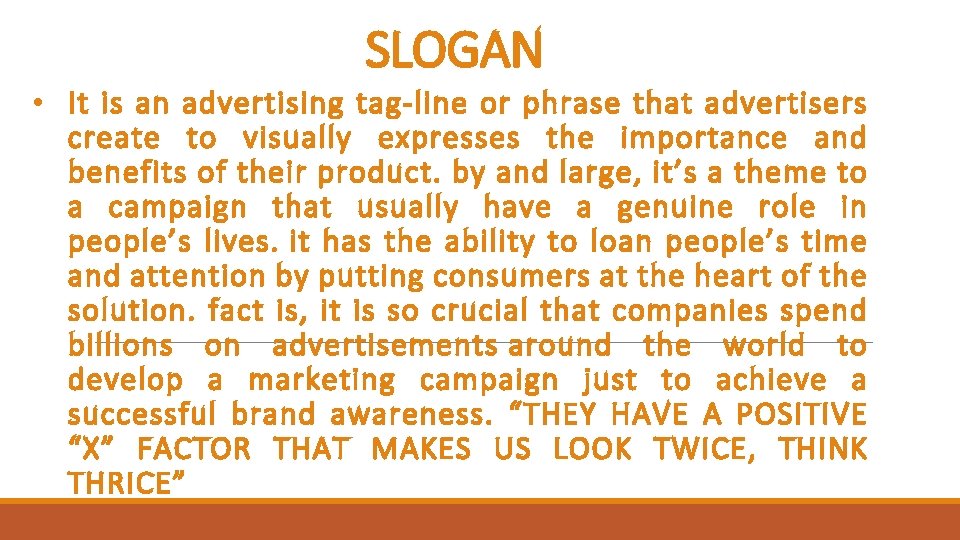 SLOGAN

• It is an advertising tag-line or phrase that advertisers create to visually expresses the importance and benefits of their product. by and large, it's a theme to a campaign that usually have a genuine role in people's lives. it has the ability to loan people's time and attention by putting consumers at the heart of the solution. fact is, it is so crucial that companies spend billions on advertisements around the world to develop a marketing campaign just to achieve a successful brand awareness. "THEY HAVE A POSITIVE "X" FACTOR THAT MAKES US LOOK TWICE, THINK THRICE"